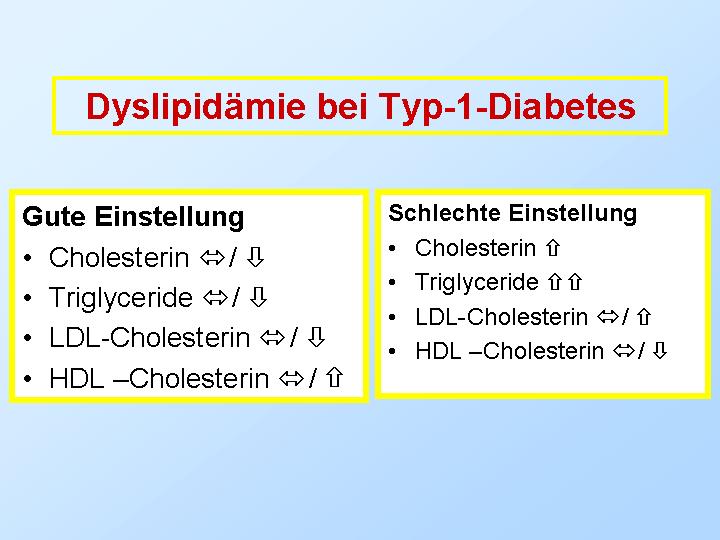 Dyslipidämie bei Typ-1-Diabetes

Gute Einstellung
• Cholesterin ⇔/ ⇩
• Triglyceride ⇔/ ⇩
• LDL-Cholesterin ⇔/ ⇩
• HDL –Cholesterin ⇔/ ⇧

Schlechte Einstellung
• Cholesterin ⇧
• Triglyceride ⇧⇧
• LDL-Cholesterin ⇔/ ⇧
• HDL –Cholesterin ⇔/ ⇩